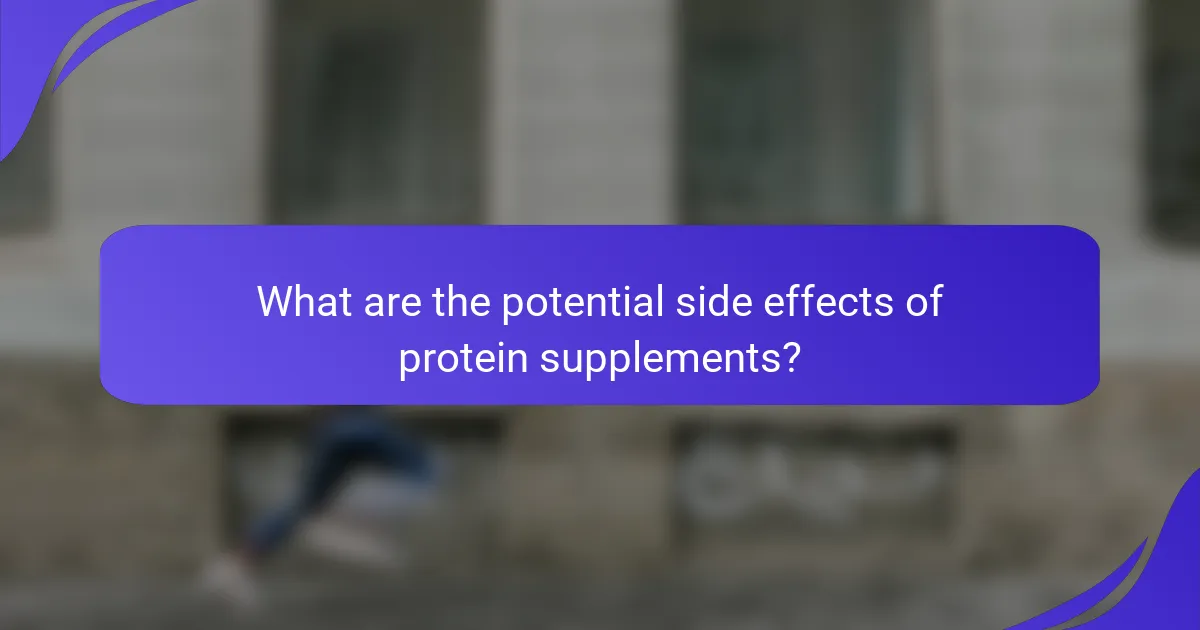 What are the potential side effects of protein supplements?